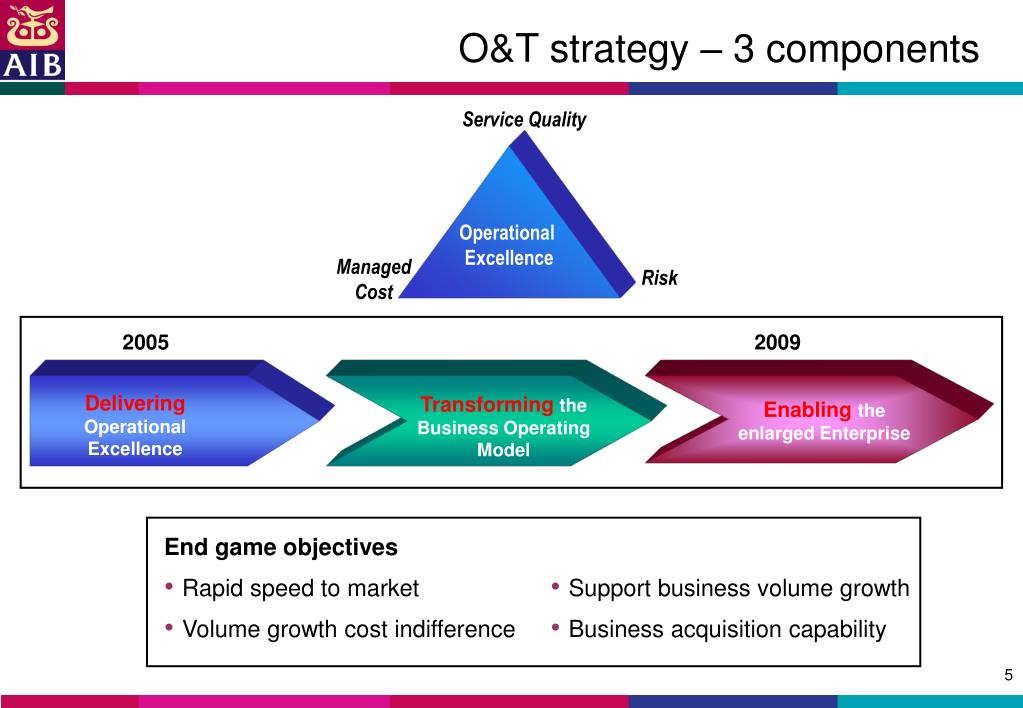 AIB

O&T strategy – 3 components

Service Quality

Operational Excellence

Managed Cost

Risk

2005

2009

Delivering Operational Excellence

Transforming the Business Operating Model

Enabling the enlarged Enterprise

End game objectives

• Rapid speed to market

• Volume growth cost indifference

• Support business volume growth

• Business acquisition capability

5